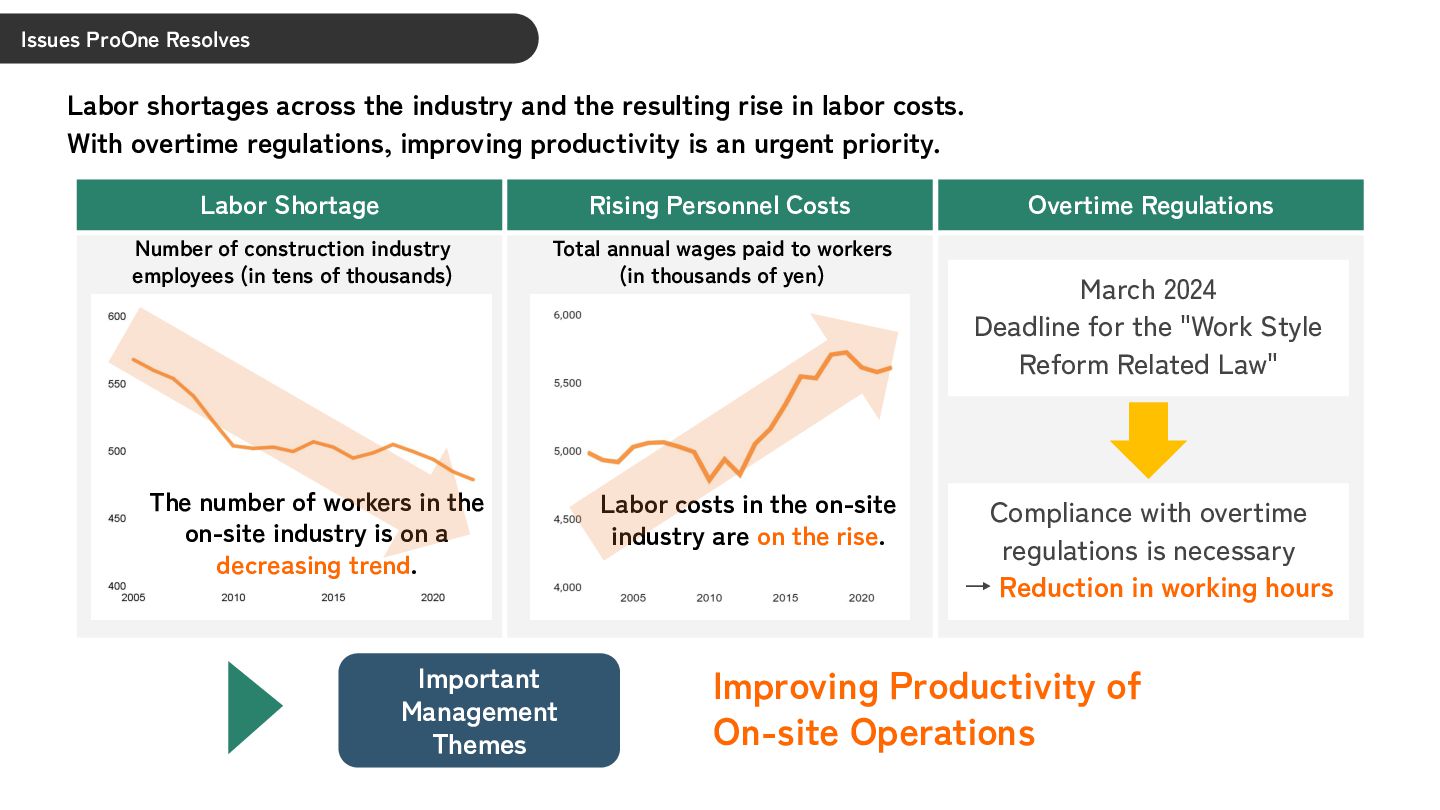 Issues ProOne Resolves

Labor shortages across the industry and the resulting rise in labor costs. With overtime regulations, improving productivity is an urgent priority.

Labor Shortage

Number of construction industry employees (in tens of thousands)

600
550
500
450
400
2005
2010
2015
2020

The number of workers in the on-site industry is on a decreasing trend.

Rising Personnel Costs

Total annual wages paid to workers (in thousands of yen)

6,000
5,500
5,000
4,500
4,000
2005
2010
2015
2020

Labor costs in the on-site industry are on the rise.

Overtime Regulations

March 2024
Deadline for the "Work Style Reform Related Law"

Compliance with overtime regulations is necessary
→ Reduction in working hours

Important Management Themes

Improving Productivity of On-site Operations